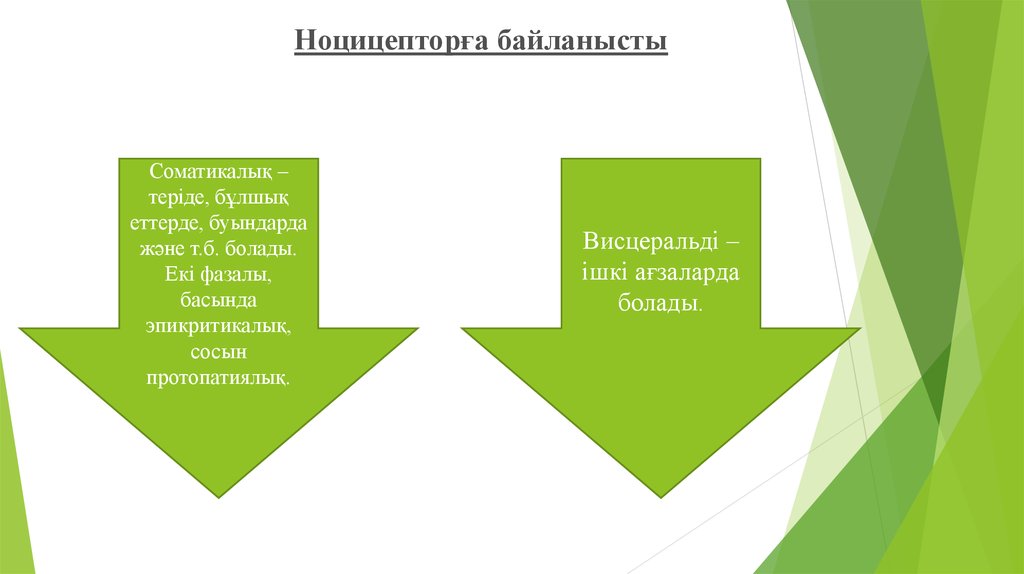 Ноцицепторға байланысты

Соматикалық – теріде, бұлшық еттерде, буындарда және т.б. болады. Екі фазалы, басында эпикритикалық, сосын протопатиялық.

Висцеральді – ішкі ағзаларда болады.